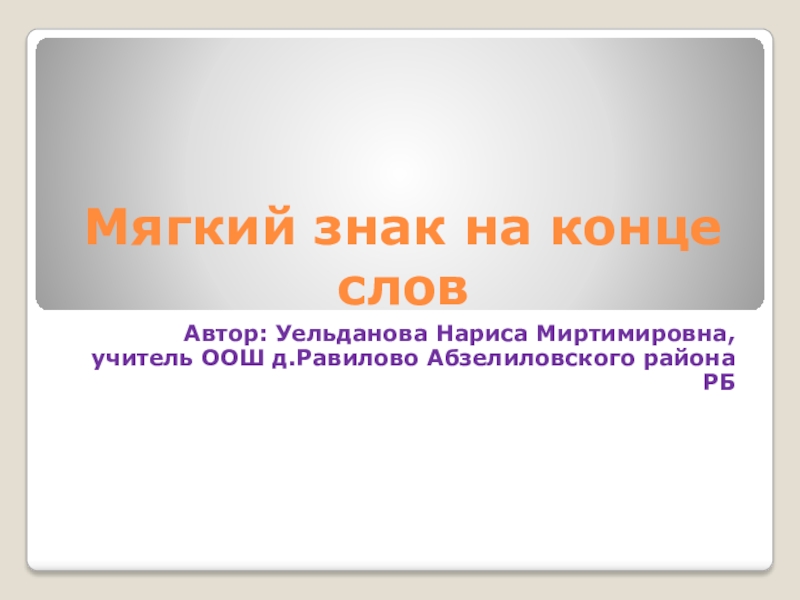 Мягкий знак на конце слов

Автор: Уельданова Нариса Миртимировна, учитель ООШ д.Равилово Абзелиловского района РБ